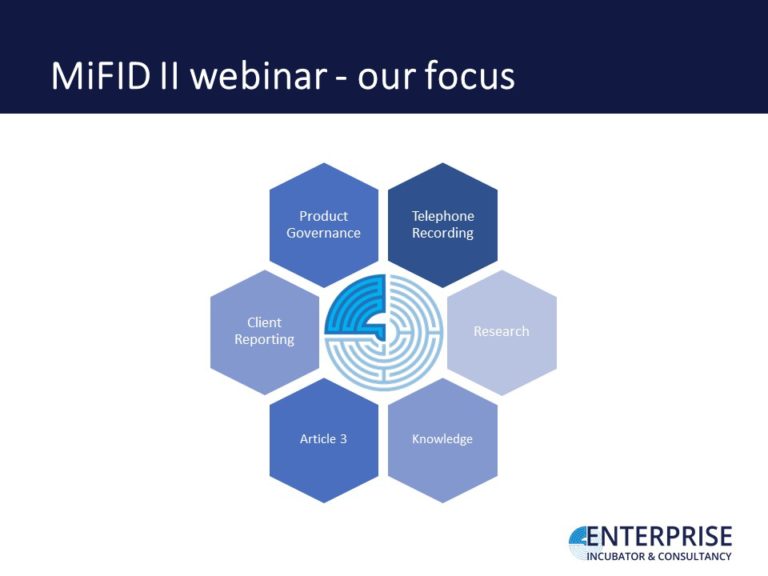 MiFID II webinar - our focus

Product Governance

Telephone Recording

Client Reporting

Research

Article 3

Knowledge

ENTERPRISE
INCUBATOR & CONSULTANCY